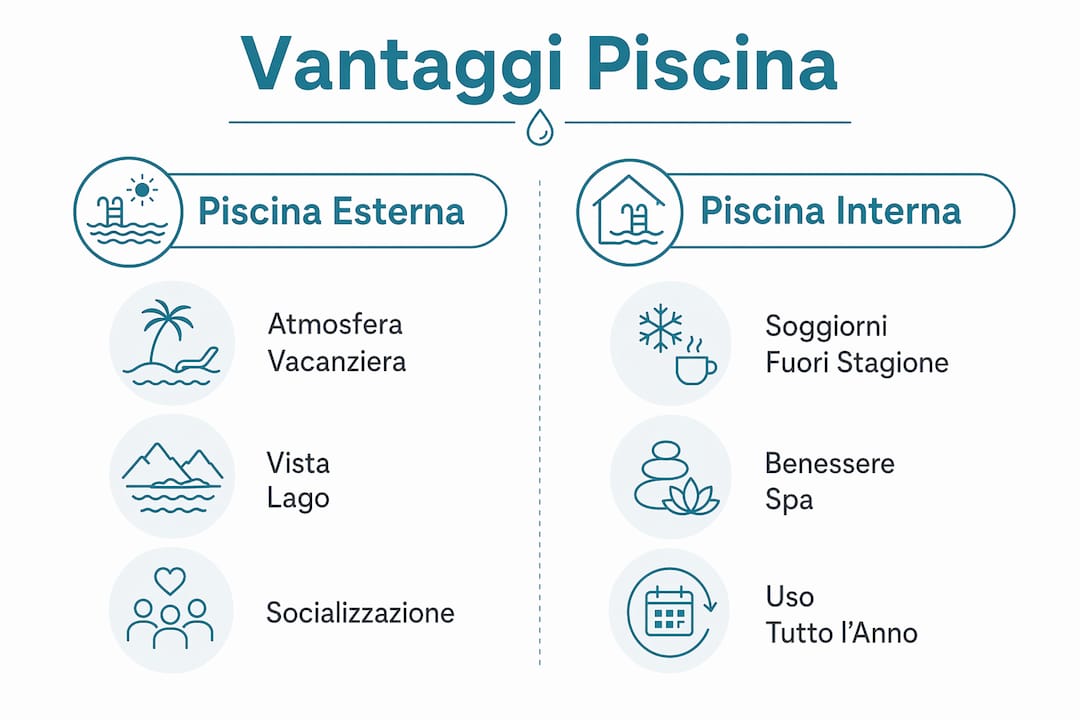 Vantaggi Piscina

Piscina Esterna

Atmosfera Vacanziera

Vista Lago

Socializzazione

Piscina Interna

Soggiorni Fuori Stagione

Benessere Spa

Uso Tutto l'Anno